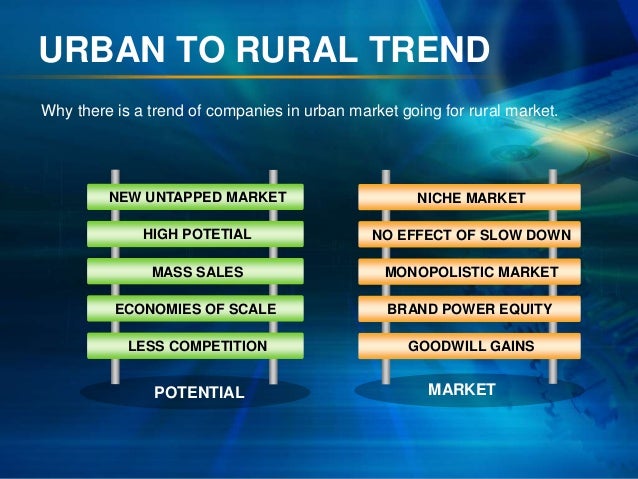 URBAN TO RURAL TREND

Why there is a trend of companies in urban market going for rural market.

NEW UNTAPPED MARKET

HIGH POTETIAL

MASS SALES

ECONOMIES OF SCALE

LESS COMPETITION

POTENTIAL

NICHE MARKET

NO EFFECT OF SLOW DOWN

MONOPOLISTIC MARKET

BRAND POWER EQUITY

GOODWILL GAINS

MARKET